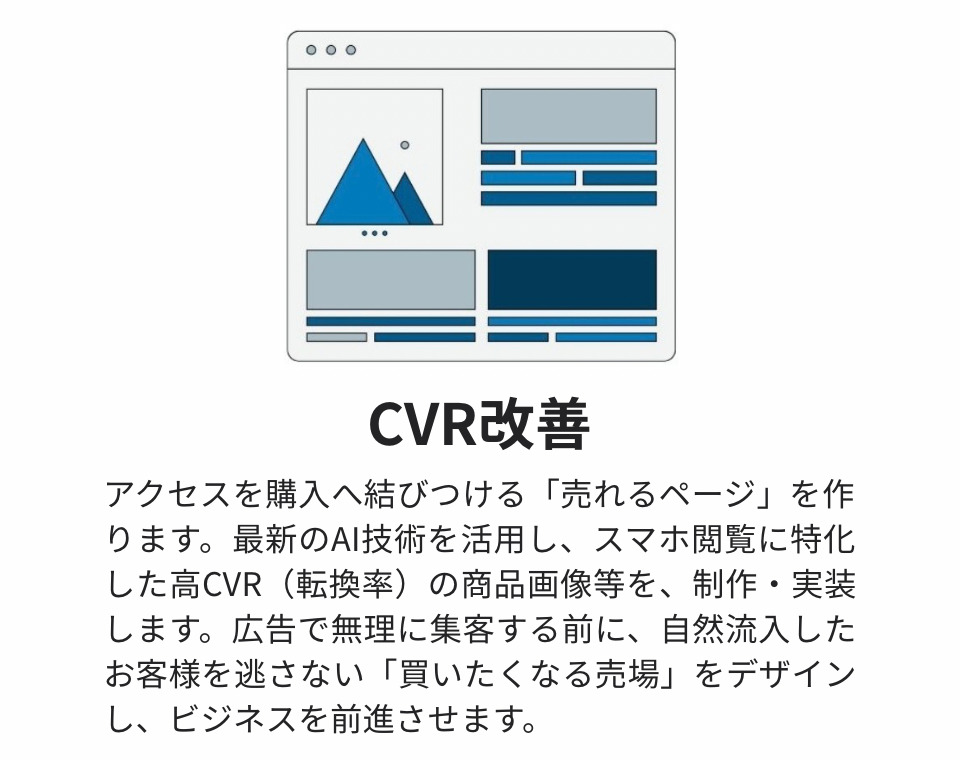 CVR改善

アクセスを購入へ結びつける「売れるページ」を作ります。最新のAI技術を活用し、スマホ閲覧に特化した高CVR（転換率）の商品画像等を、制作・実装します。広告で無理に集客する前に、自然流入したお客様を逃さない「買いたくなる売場」をデザインし、ビジネスを前進させます。